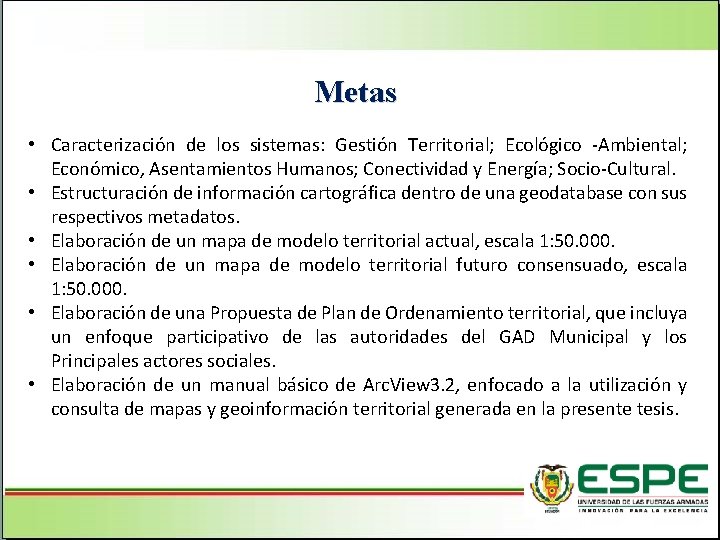 Metas

• Caracterización de los sistemas: Gestión Territorial; Ecológico -Ambiental; Económico, Asentamientos Humanos; Conectividad y Energía; Socio-Cultural.
• Estructuración de información cartográfica dentro de una geodatabase con sus respectivos metadatos.
• Elaboración de un mapa de modelo territorial actual, escala 1:50.000.
• Elaboración de un mapa de modelo territorial futuro consensuado, escala 1:50.000.
• Elaboración de una Propuesta de Plan de Ordenamiento territorial, que incluya un enfoque participativo de las autoridades del GAD Municipal y los Principales actores sociales.
• Elaboración de un manual básico de ArcView3.2, enfocado a la utilización y consulta de mapas y geoinformación territorial generada en la presente tesis.

ESPE
UNIVERSIDAD DE LAS FUERZAS ARMADAS
INNOVACIÓN PARA LA EXCELENCIA